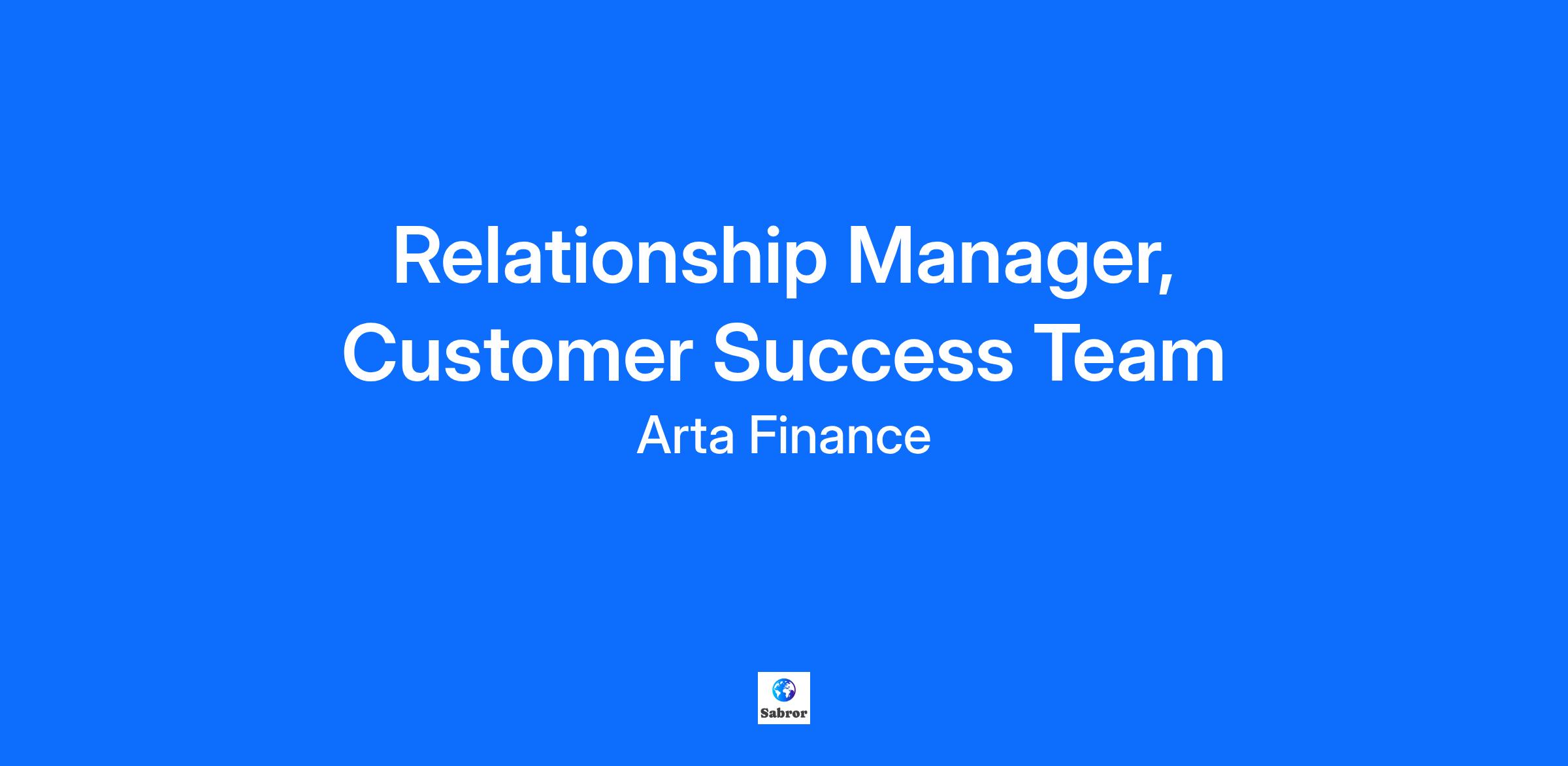 Relationship Manager, Customer Success Team

Arta Finance

Sabror